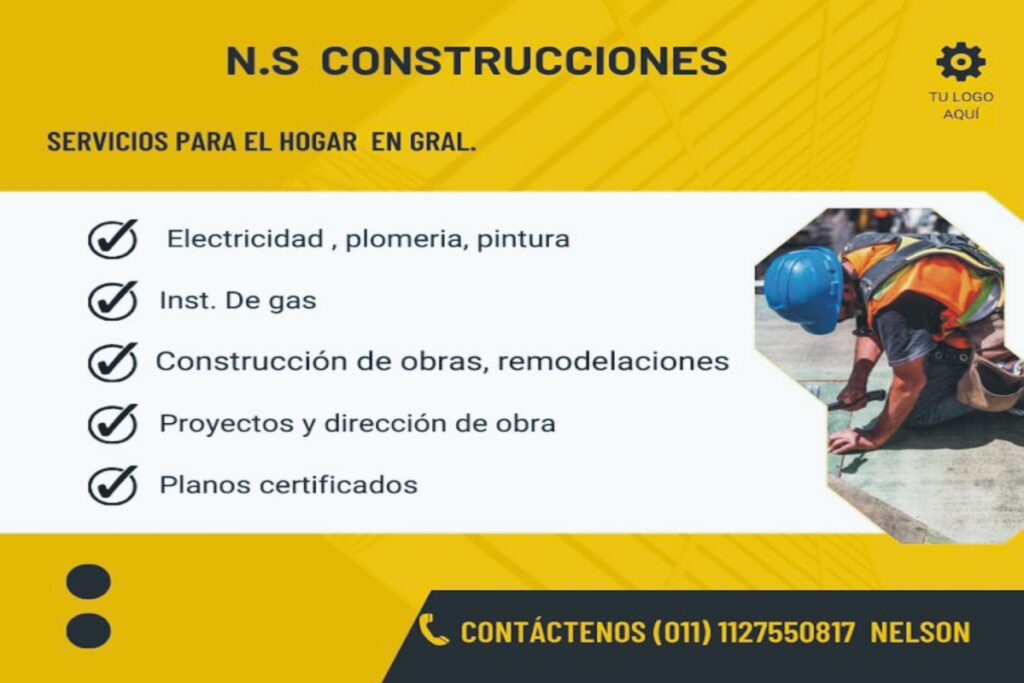 N.S CONSTRUCCIONES

TU LOGO AQUÍ

SERVICIOS PARA EL HOGAR EN GRAL.

Electricidad , plomeria, pintura

Inst. De gas

Construcción de obras, remodelaciones

Proyectos y dirección de obra

Planos certificados

CONTÁCTENOS (011) 1127550817 NELSON